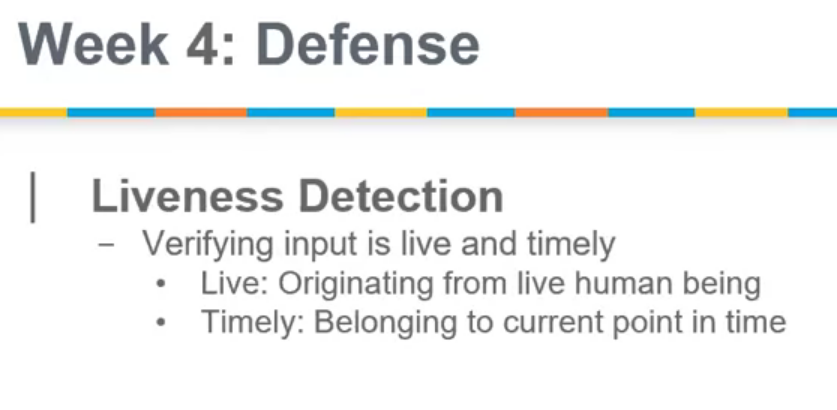 Week 4: Defense

Liveness Detection

– Verifying input is live and timely
  • Live: Originating from live human being
  • Timely: Belonging to current point in time